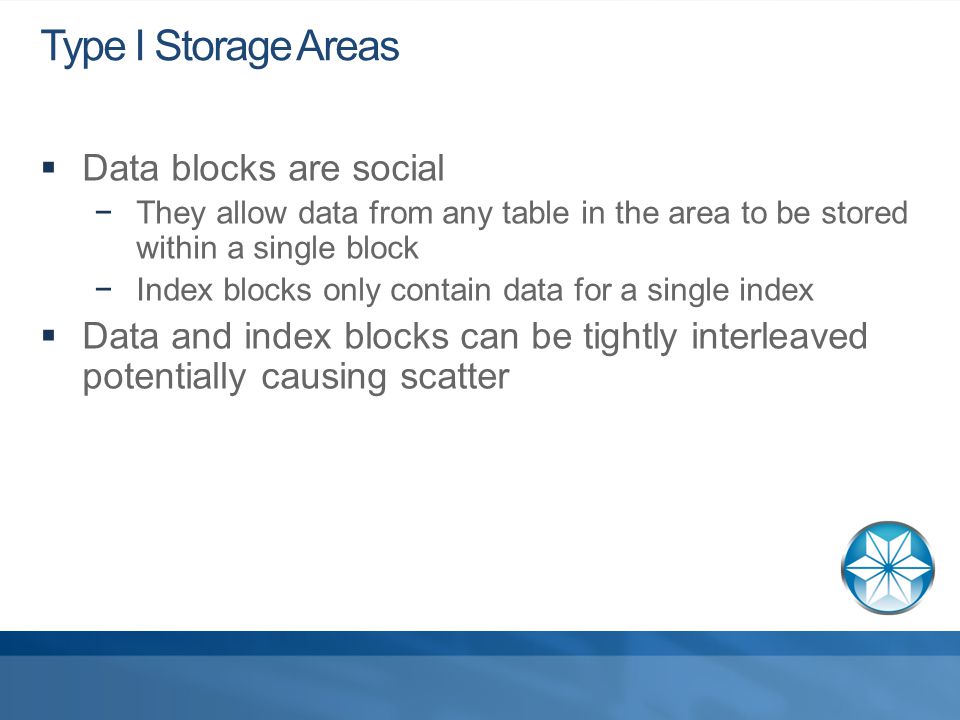 Type I Storage Areas

▪ Data blocks are social
− They allow data from any table in the area to be stored within a single block
− Index blocks only contain data for a single index
▪ Data and index blocks can be tightly interleaved potentially causing scatter